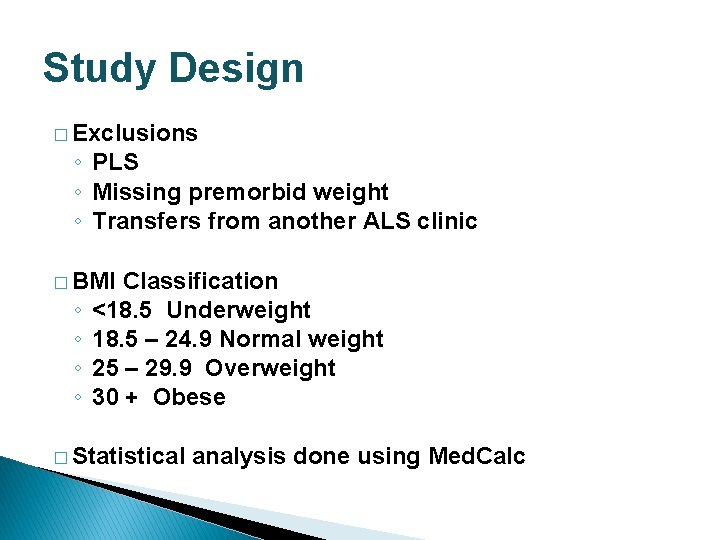 Study Design

□ Exclusions
◦ PLS
◦ Missing premorbid weight
◦ Transfers from another ALS clinic

□ BMI Classification
◦ <18.5 Underweight
◦ 18.5 – 24.9 Normal weight
◦ 25 – 29.9 Overweight
◦ 30 + Obese

□ Statistical analysis done using MedCalc